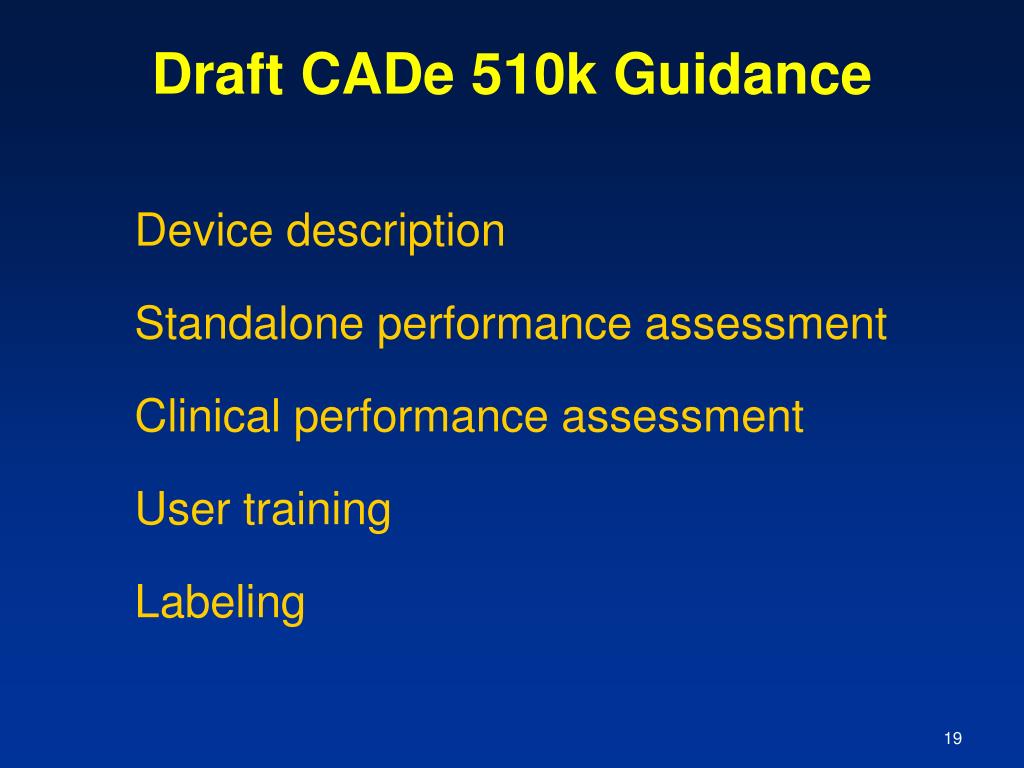 Draft CADe 510k Guidance

Device description

Standalone performance assessment

Clinical performance assessment

User training

Labeling

19